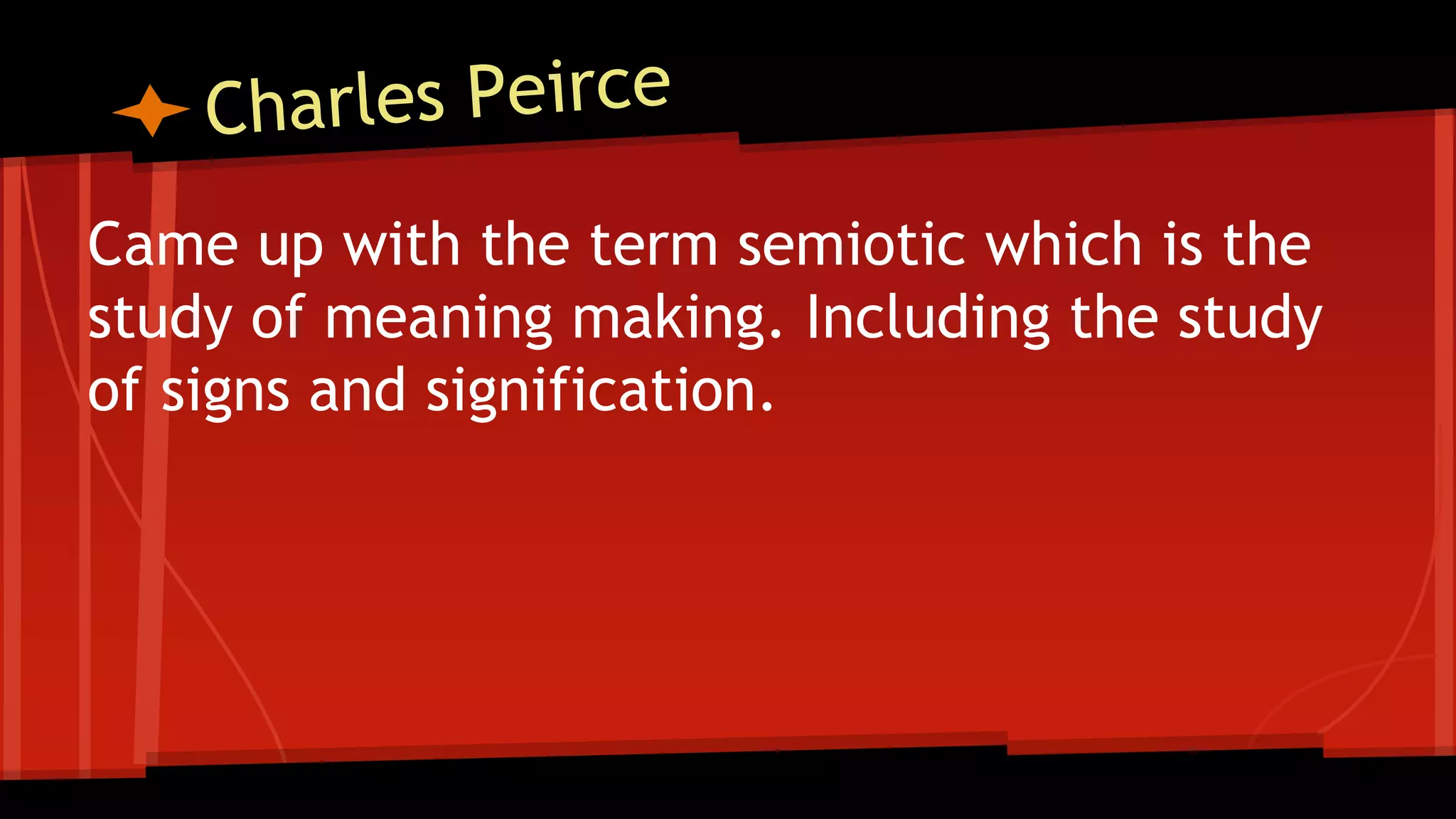 Charles Peirce

Came up with the term semiotic which is the study of meaning making. Including the study of signs and signification.